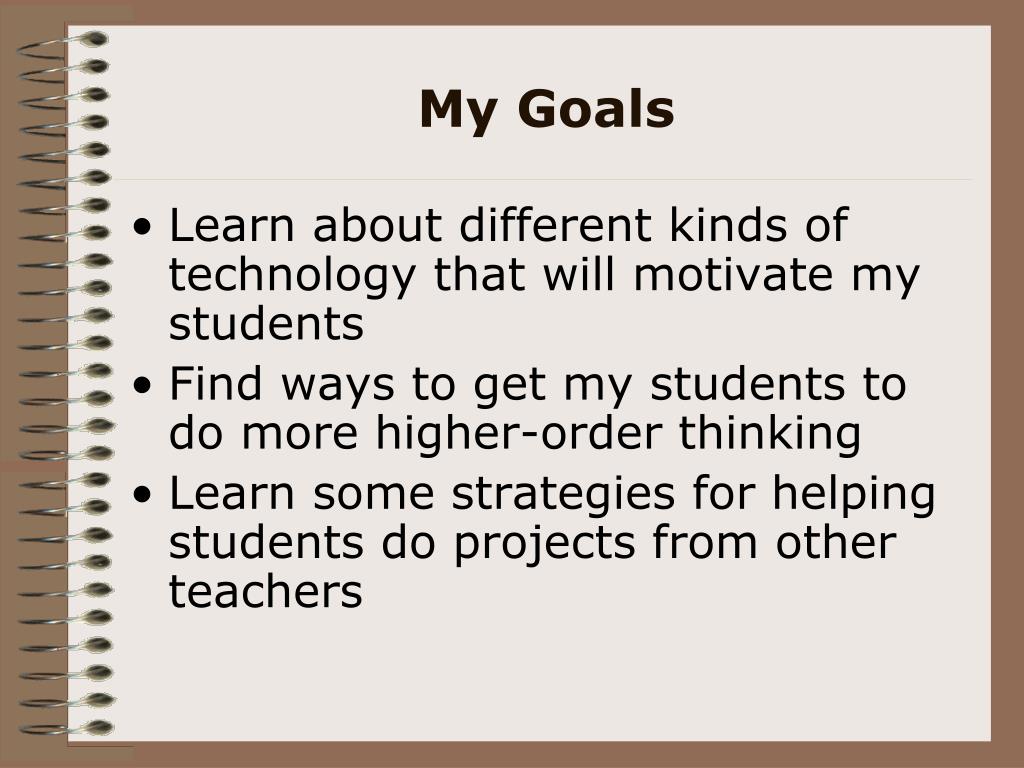 My Goals

• Learn about different kinds of technology that will motivate my students
• Find ways to get my students to do more higher-order thinking
• Learn some strategies for helping students do projects from other teachers